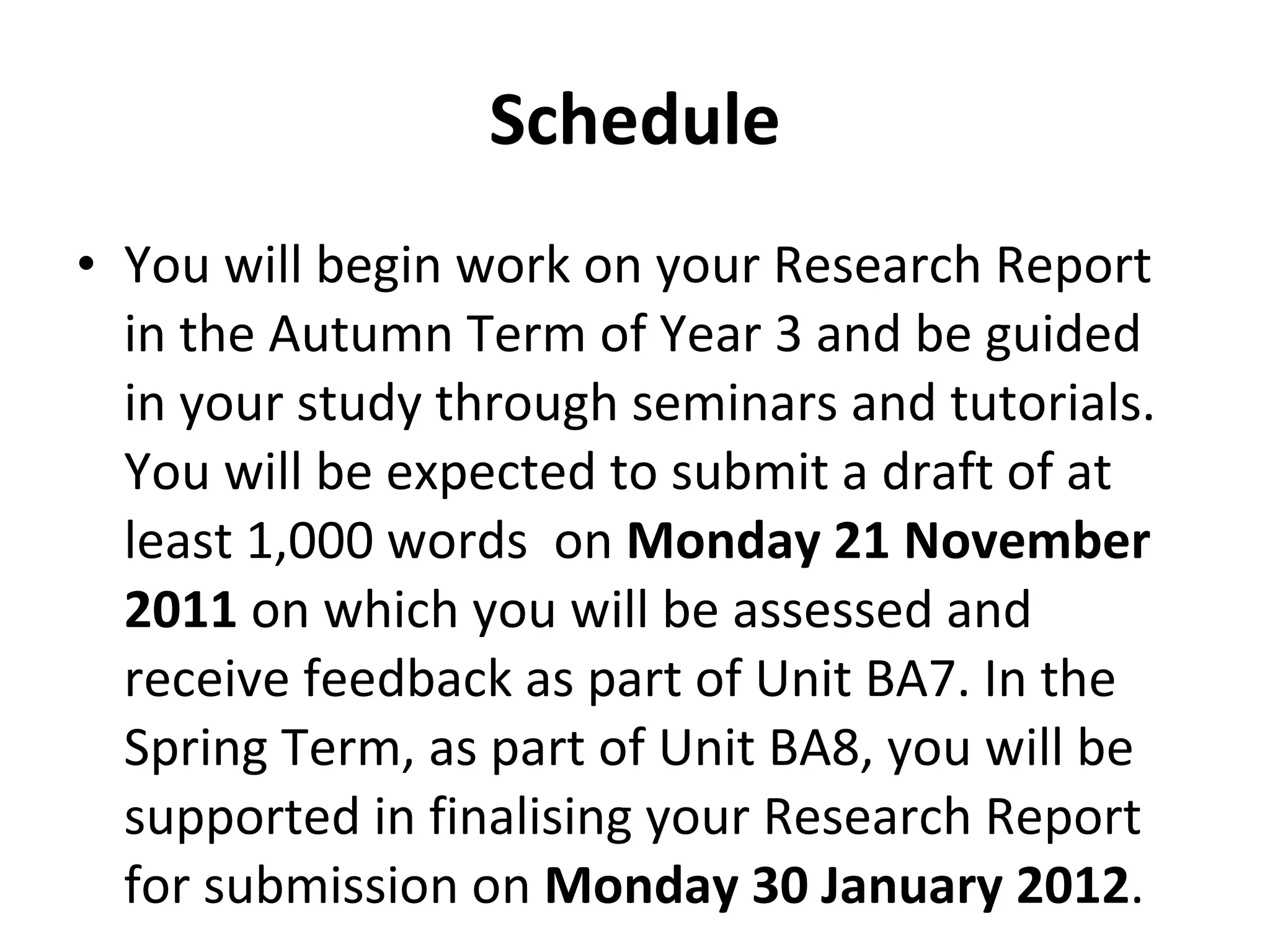 Schedule

• You will begin work on your Research Report in the Autumn Term of Year 3 and be guided in your study through seminars and tutorials. You will be expected to submit a draft of at least 1,000 words  on Monday 21 November 2011 on which you will be assessed and receive feedback as part of Unit BA7. In the Spring Term, as part of Unit BA8, you will be supported in finalising your Research Report for submission on Monday 30 January 2012.